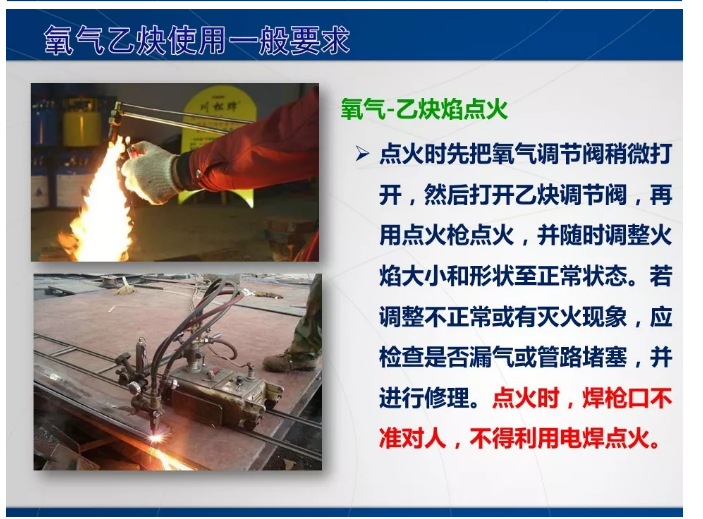 氧气乙炔使用一般要求

川松牌

氧气-乙炔焰点火

➢ 点火时先把氧气调节阀稍微打开，然后打开乙炔调节阀，再用点火枪点火，并随时调整火焰大小和形状至正常状态。若调整不正常或有灭火现象，应检查是否漏气或管路堵塞，并进行修理。点火时，焊枪口不准对人，不得利用电焊点火。